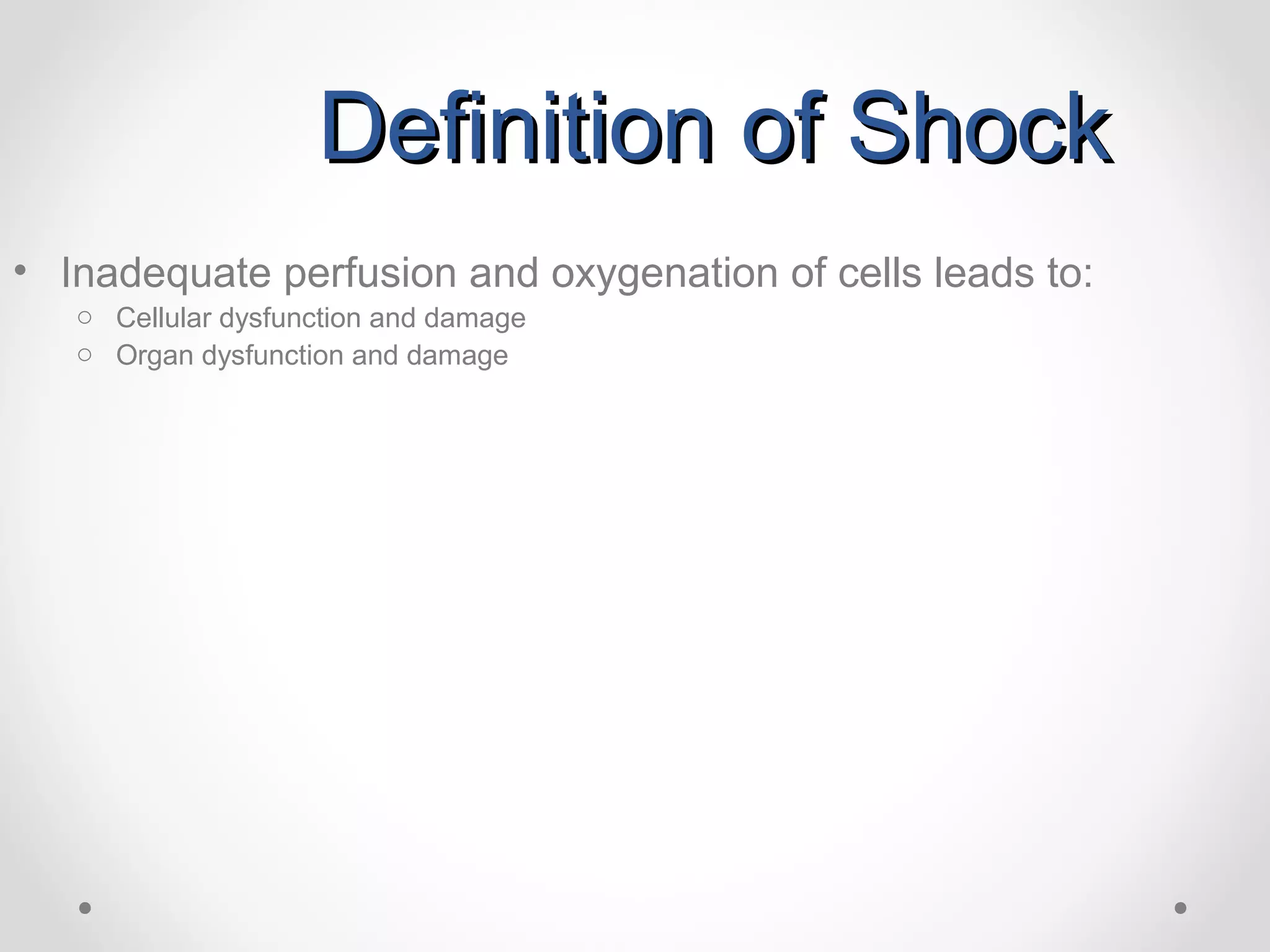 Definition of Shock

• Inadequate perfusion and oxygenation of cells leads to:
  ○ Cellular dysfunction and damage
  ○ Organ dysfunction and damage